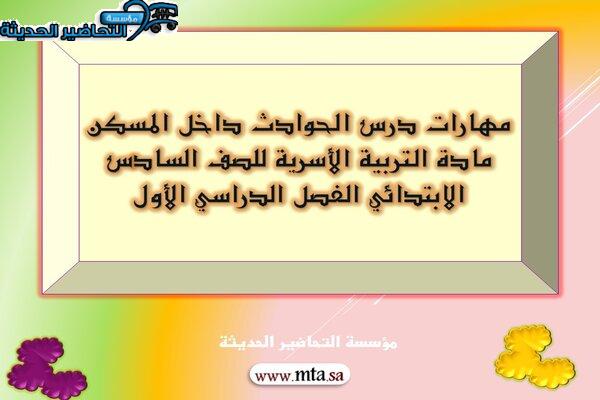 مؤسسة
التحاضير الحديثة

مهارات درس الحوادث داخل المسكن مادة التربية الأسرية للصف السادس الابتدائي الفصل الدراسي الأول

مؤسسة التحاضير الحديثة

www.mta.sa